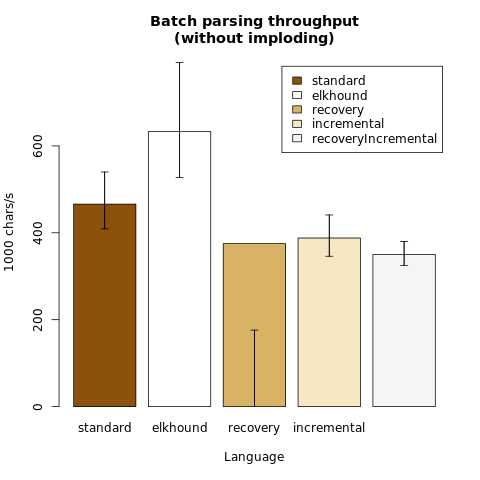 Batch parsing throughput
(without imploding)

standard
elkhound
recovery
incremental
recoveryIncremental

1000 chars/s

0
200
400
600

standard
elkhound
recovery
incremental

Language